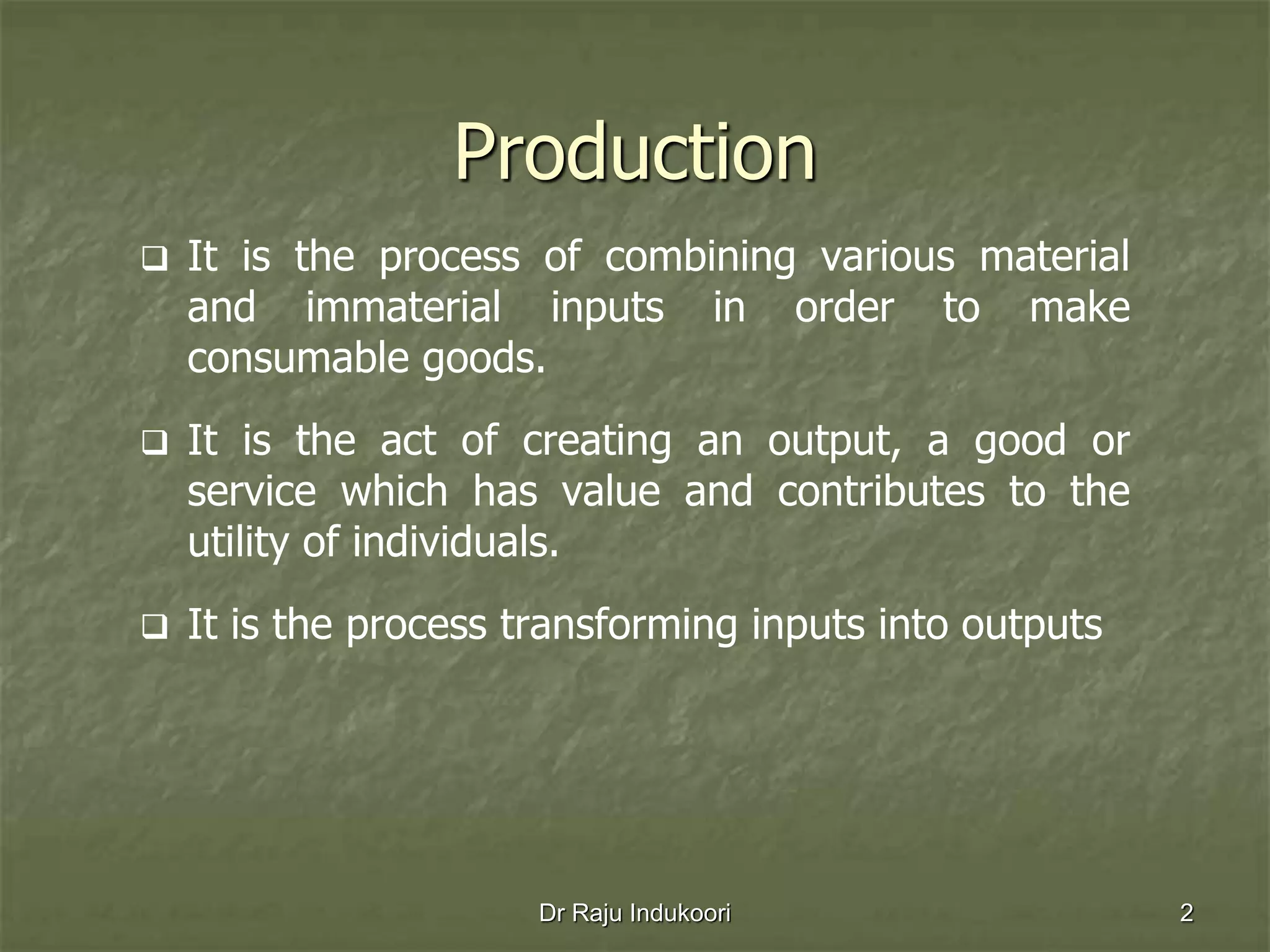 Production

❑ It is the process of combining various material and immaterial inputs in order to make consumable goods.

❑ It is the act of creating an output, a good or service which has value and contributes to the utility of individuals.

❑ It is the process transforming inputs into outputs

Dr Raju Indukoori

2